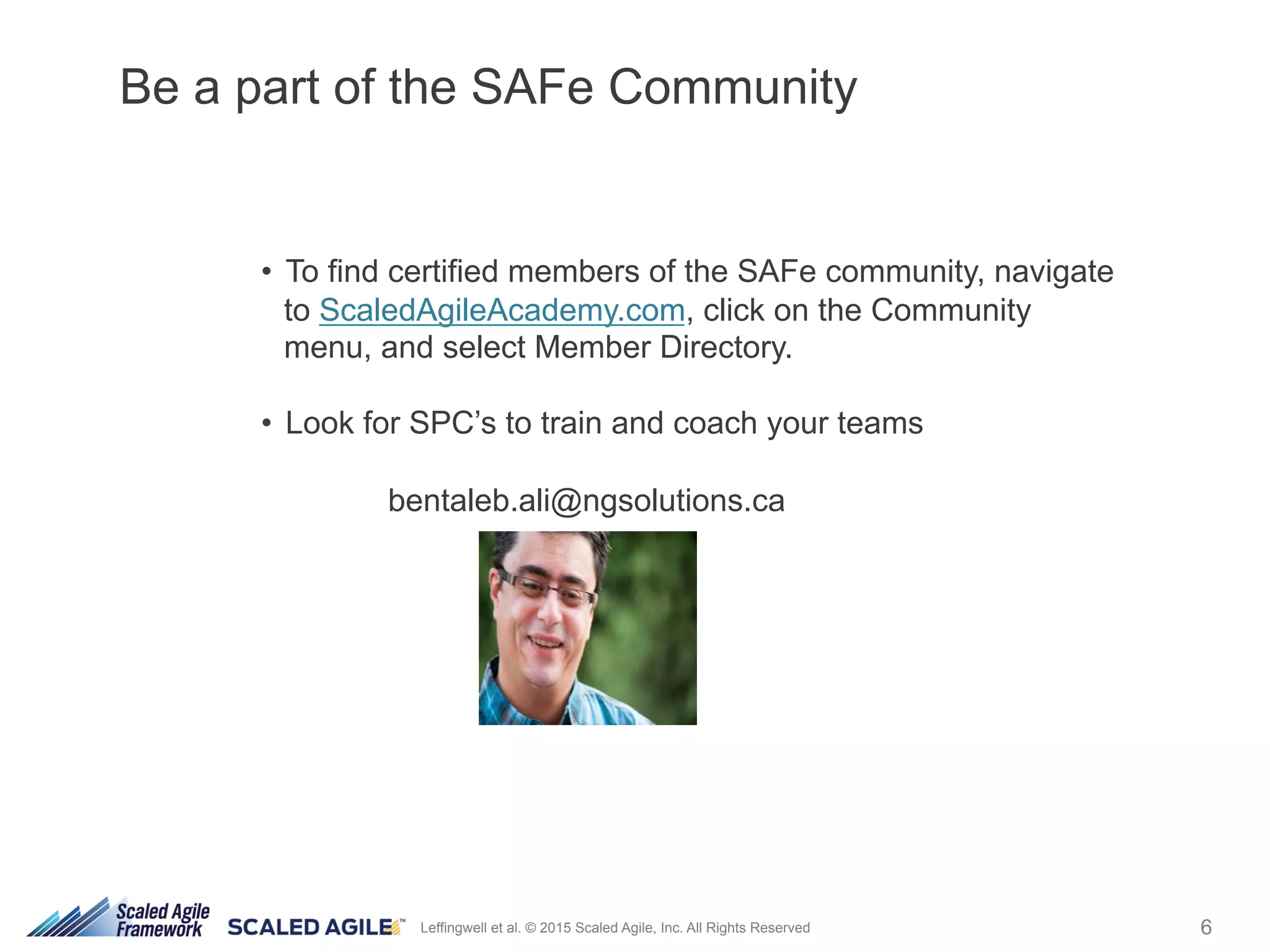 Be a part of the SAFe Community

• To find certified members of the SAFe community, navigate to ScaledAgileAcademy.com, click on the Community menu, and select Member Directory.

• Look for SPC's to train and coach your teams

bentaleb.ali@ngsolutions.ca

Scaled Agile Framework SCALED AGILE™ Leffingwell et al. © 2015 Scaled Agile, Inc. All Rights Reserved 6